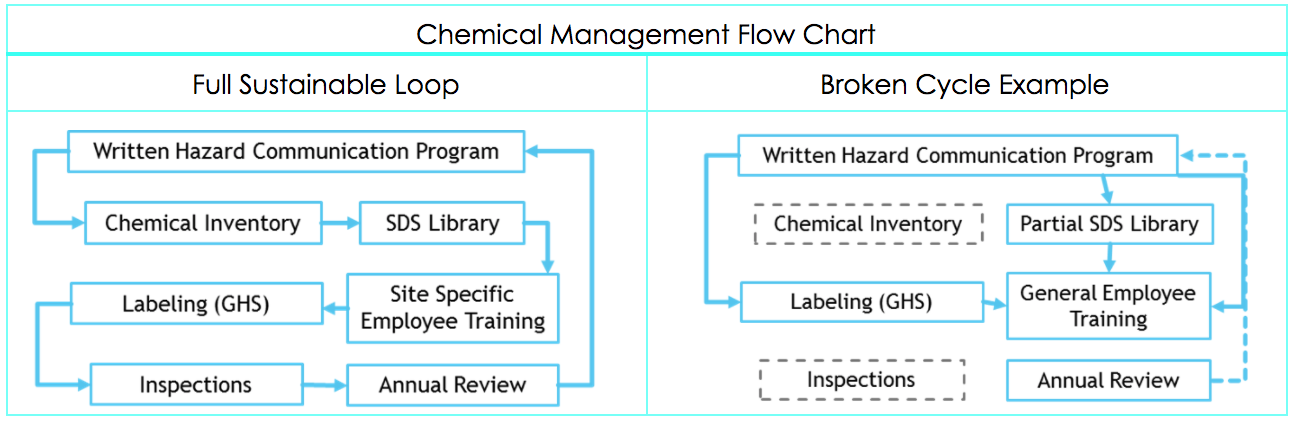 Chemical Management Flow Chart

Full Sustainable Loop

Written Hazard Communication Program

Chemical Inventory

SDS Library

Site Specific Employee Training

Labeling (GHS)

Inspections

Annual Review

Broken Cycle Example

Written Hazard Communication Program

Chemical Inventory

Partial SDS Library

Labeling (GHS)

General Employee Training

Inspections

Annual Review